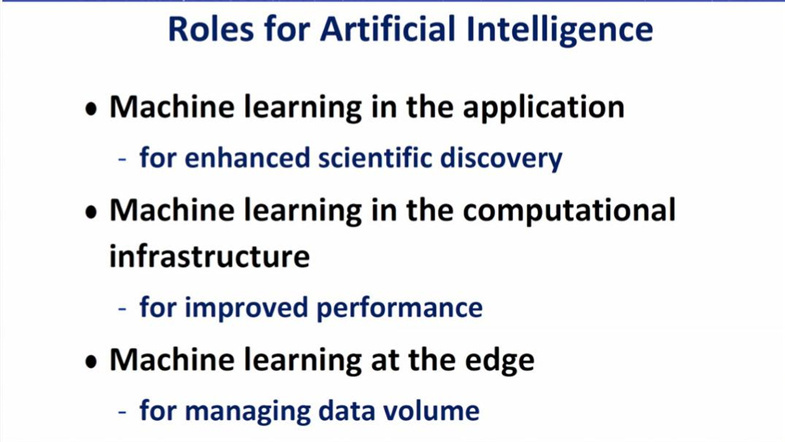 Roles for Artificial Intelligence

• Machine learning in the application
- for enhanced scientific discovery

• Machine learning in the computational infrastructure
- for improved performance

• Machine learning at the edge
- for managing data volume